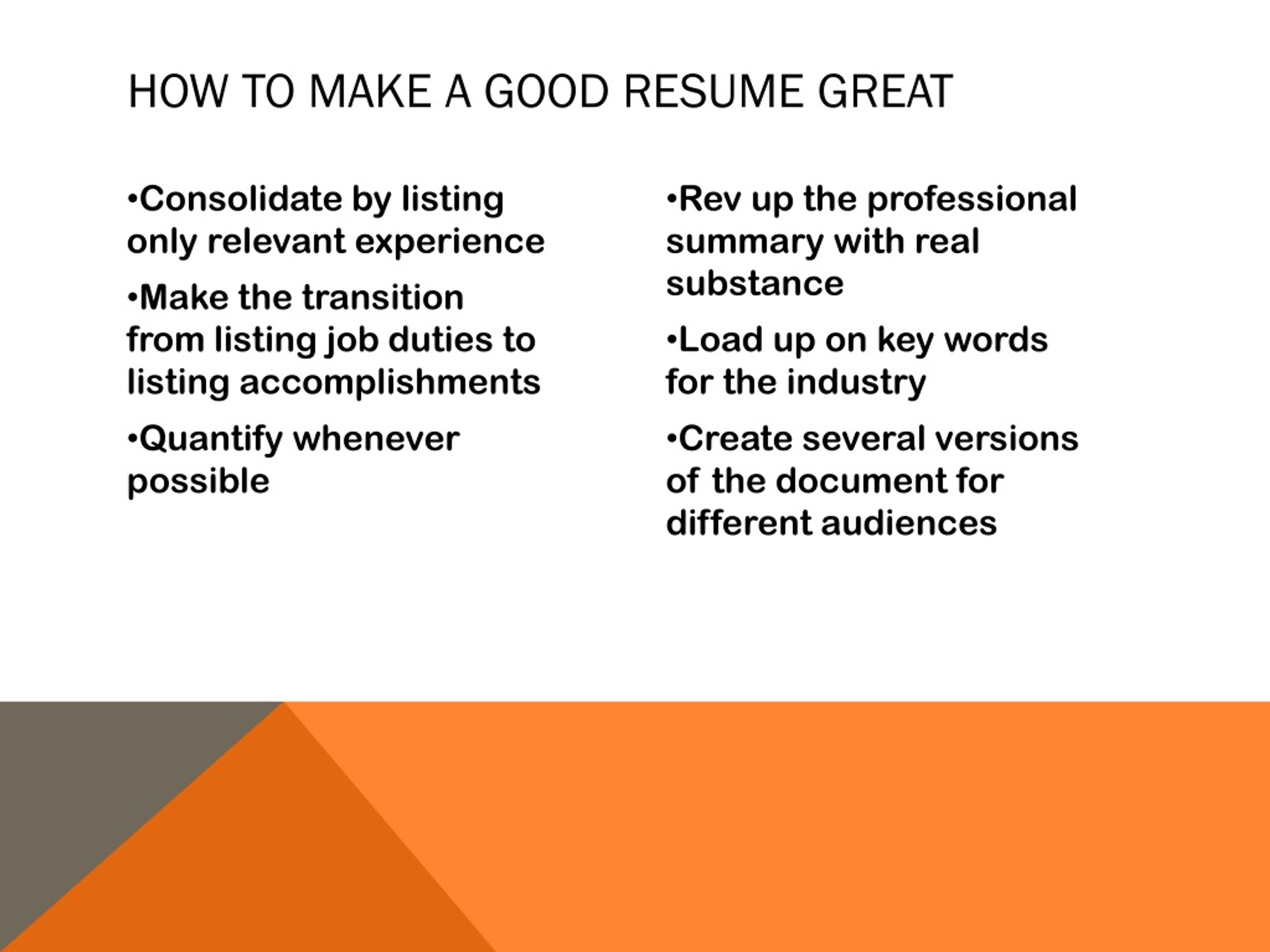 HOW TO MAKE A GOOD RESUME GREAT

•Consolidate by listing only relevant experience

•Make the transition from listing job duties to listing accomplishments

•Quantify whenever possible

•Rev up the professional summary with real substance

•Load up on key words for the industry

•Create several versions of the document for different audiences